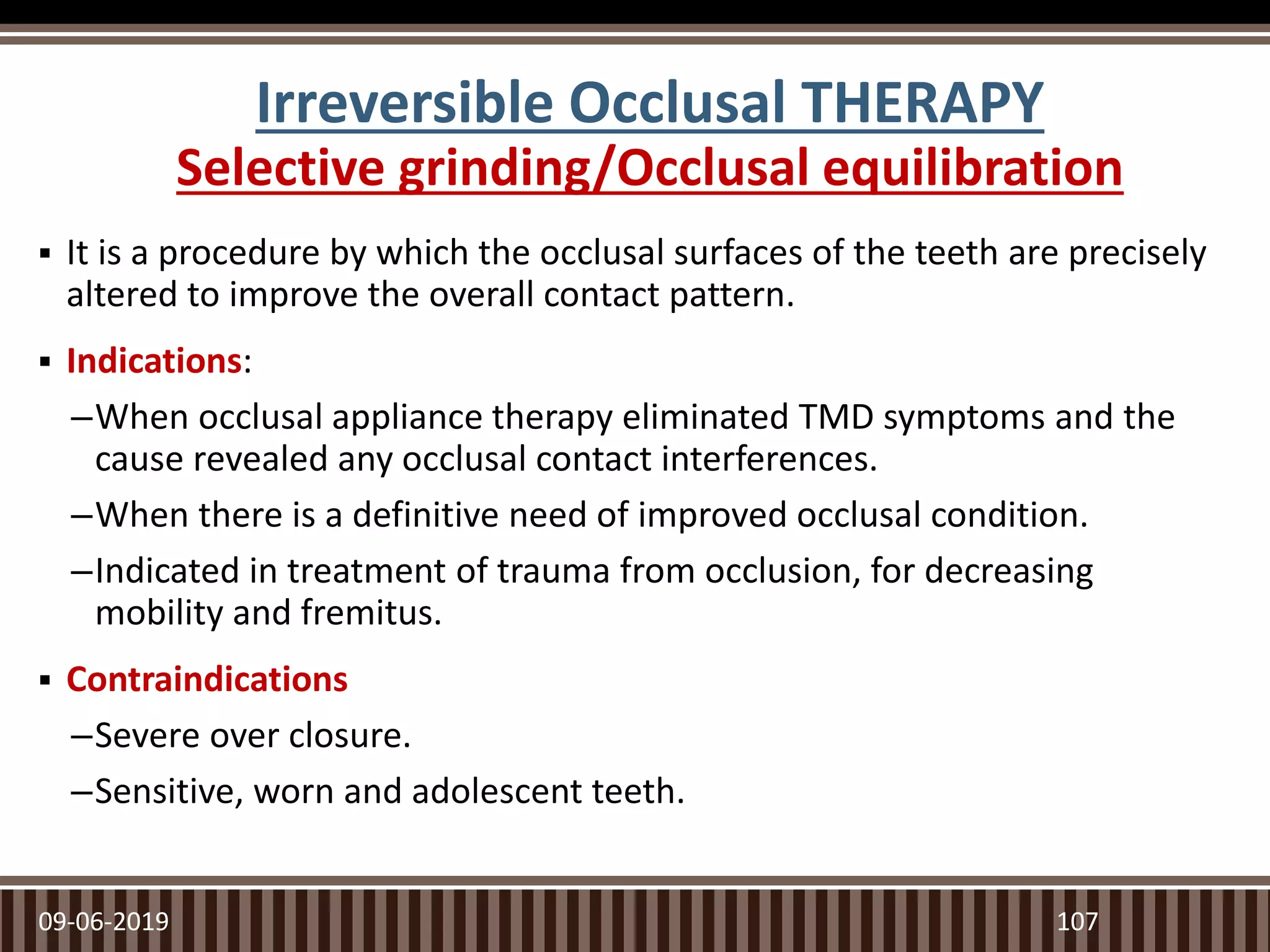 Irreversible Occlusal THERAPY
Selective grinding/Occlusal equilibration

▪ It is a procedure by which the occlusal surfaces of the teeth are precisely altered to improve the overall contact pattern.

▪ Indications:

–When occlusal appliance therapy eliminated TMD symptoms and the cause revealed any occlusal contact interferences.

–When there is a definitive need of improved occlusal condition.

–Indicated in treatment of trauma from occlusion, for decreasing mobility and fremitus.

▪ Contraindications

–Severe over closure.

–Sensitive, worn and adolescent teeth.

09-06-2019

107